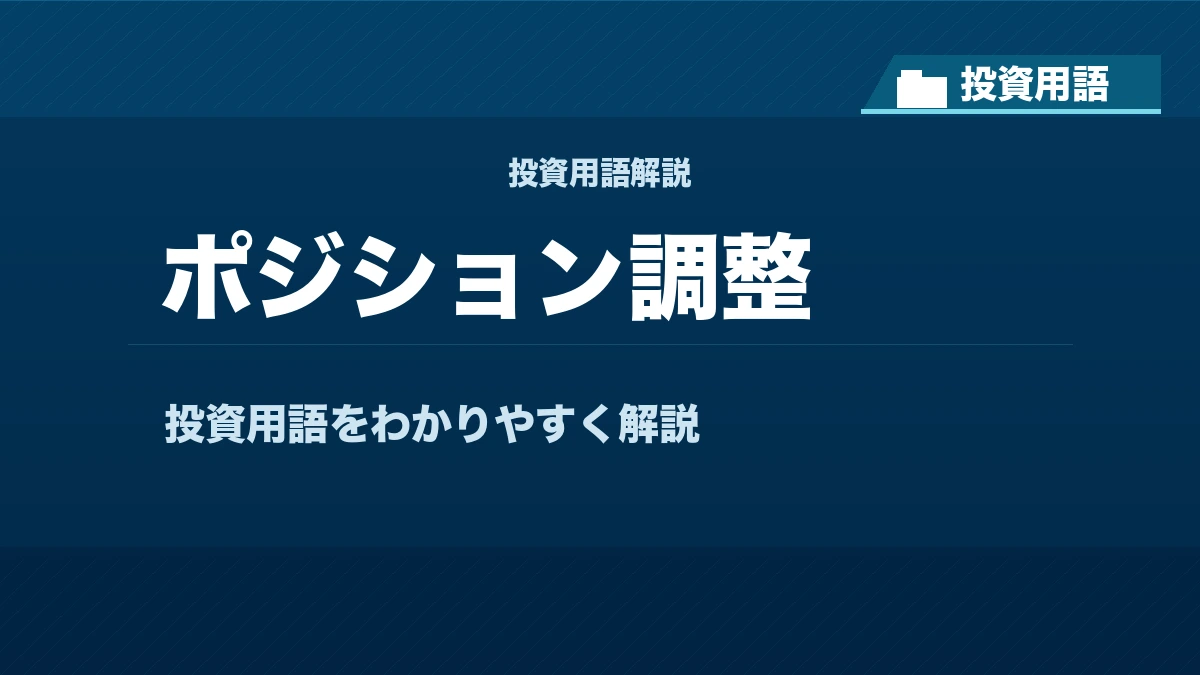 投資用語

投資用語解説

ポジション調整

投資用語をわかりやすく解説